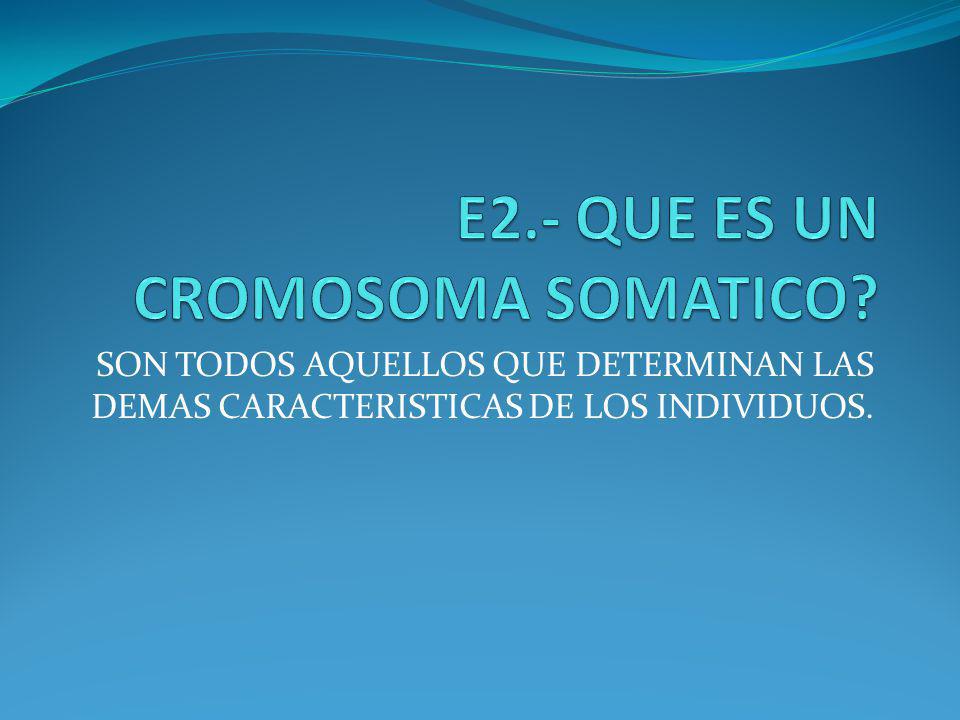 E2.- QUE ES UN CROMOSOMA SOMATICO?

SON TODOS AQUELLOS QUE DETERMINAN LAS DEMAS CARACTERISTICAS DE LOS INDIVIDUOS.